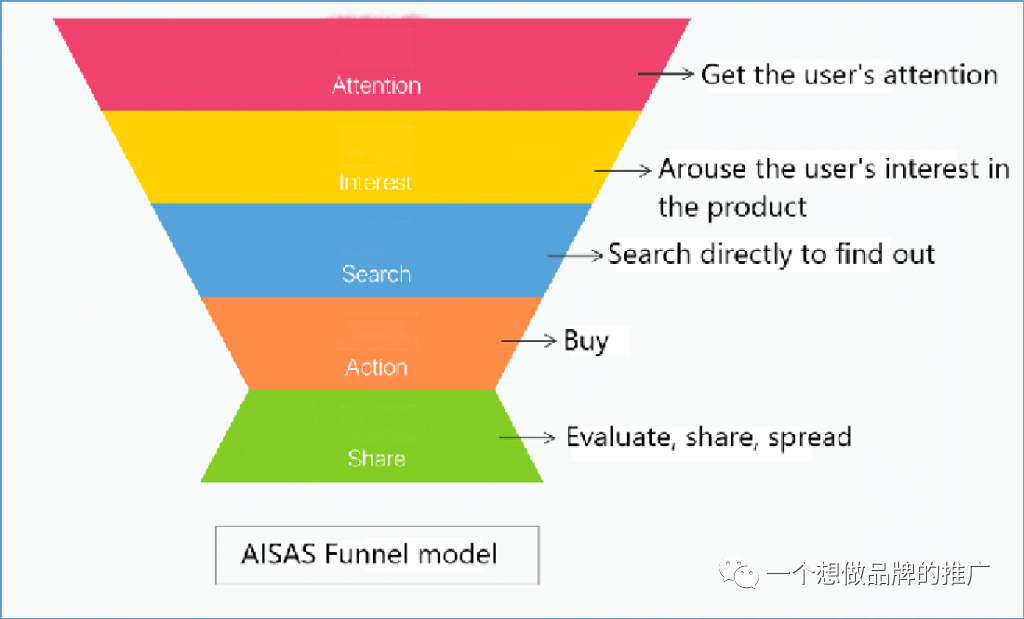 Attention

Get the user's attention

Interest

Arouse the user's interest in the product

Search

Search directly to find out

Action

Buy

Share

Evaluate, share, spread

AISAS Funnel model

一个想做品牌的推广